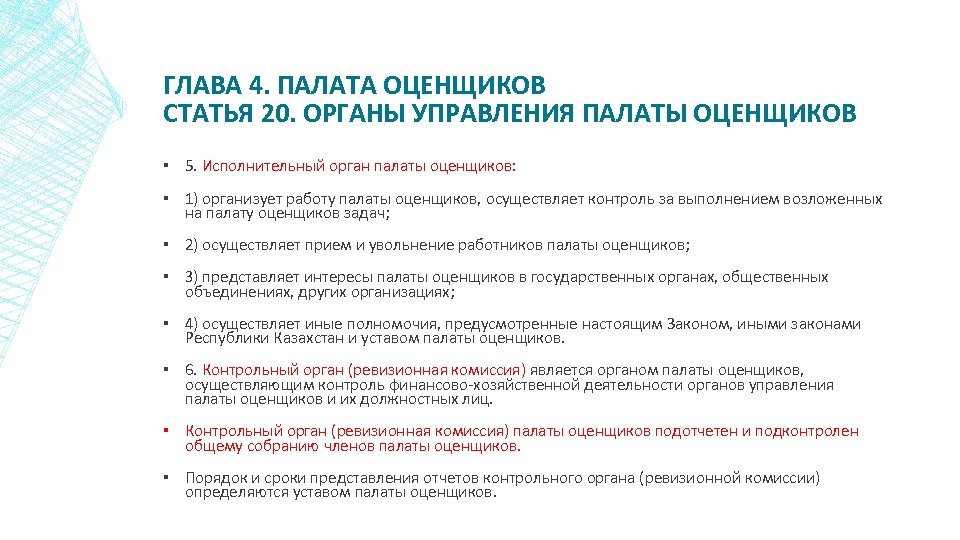 ГЛАВА 4. ПАЛАТА ОЦЕНЩИКОВ
СТАТЬЯ 20. ОРГАНЫ УПРАВЛЕНИЯ ПАЛАТЫ ОЦЕНЩИКОВ

▪ 5. Исполнительный орган палаты оценщиков:

▪ 1) организует работу палаты оценщиков, осуществляет контроль за выполнением возложенных на палату оценщиков задач;

▪ 2) осуществляет прием и увольнение работников палаты оценщиков;

▪ 3) представляет интересы палаты оценщиков в государственных органах, общественных объединениях, других организациях;

▪ 4) осуществляет иные полномочия, предусмотренные настоящим Законом, иными законами Республики Казахстан и уставом палаты оценщиков.

▪ 6. Контрольный орган (ревизионная комиссия) является органом палаты оценщиков, осуществляющим контроль финансово-хозяйственной деятельности органов управления палаты оценщиков и их должностных лиц.

▪ Контрольный орган (ревизионная комиссия) палаты оценщиков подотчетен и подконтролен общему собранию членов палаты оценщиков.

▪ Порядок и сроки представления отчетов контрольного органа (ревизионной комиссии) определяются уставом палаты оценщиков.